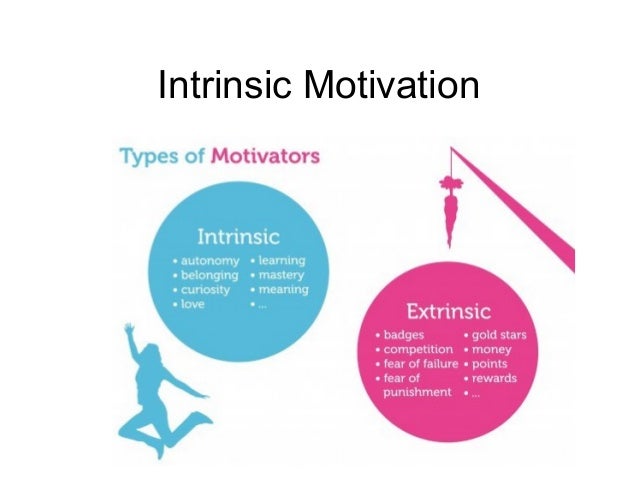 Intrinsic Motivation

Types of Motivators

Intrinsic
• autonomy
• belonging
• curiosity
• love
• learning
• mastery
• meaning
• ...

Extrinsic
• badges
• competition
• fear of failure
• fear of punishment
• gold stars
• money
• points
• rewards
• ...